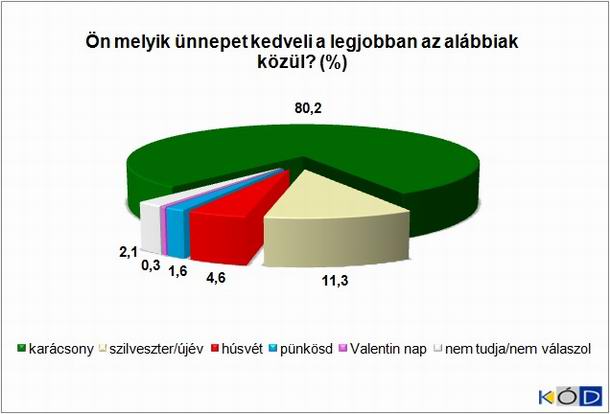 Ön melyik ünnepet kedveli a legjobban az alábbiak közül? (%)

80,2

2,1
0,3
1,6
4,6
11,3

karácsony szilveszter/újév húsvét pünkösd Valentin nap nem tudja/nem válaszol

KÓD